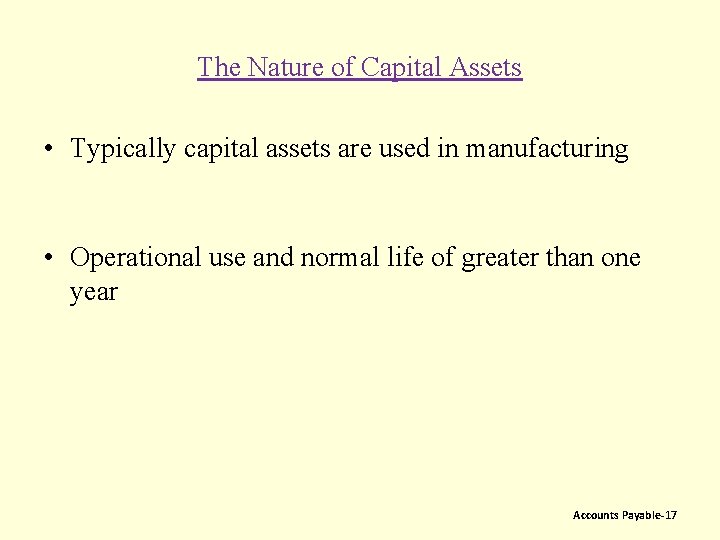 The Nature of Capital Assets

• Typically capital assets are used in manufacturing

• Operational use and normal life of greater than one year

Accounts Payable-17